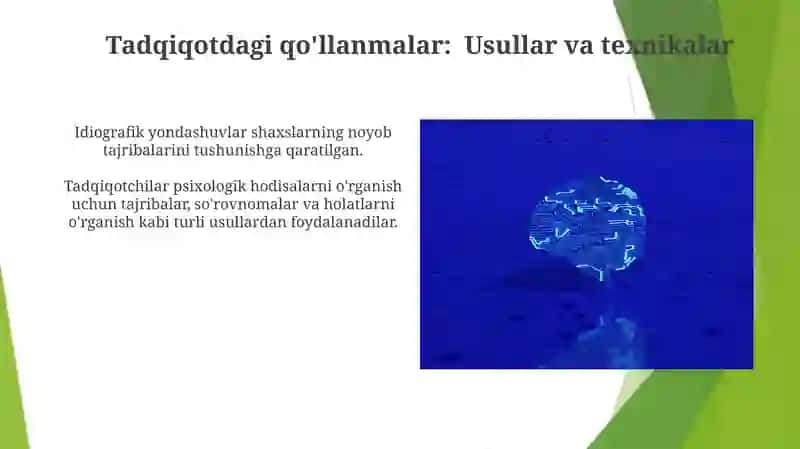 Tadqiqotdagi qo'llanmalar: Usullar va texnikalar

Idiografik yondashuvlar shaxslarning noyob tajribalarini tushunishga qaratilgan.

Tadqiqotchilar psixologik hodisalarni o'rganish uchun tajribalar, so'rovnomalar va holatlarni o'rganish kabi turli usullardan foydalanadilar.